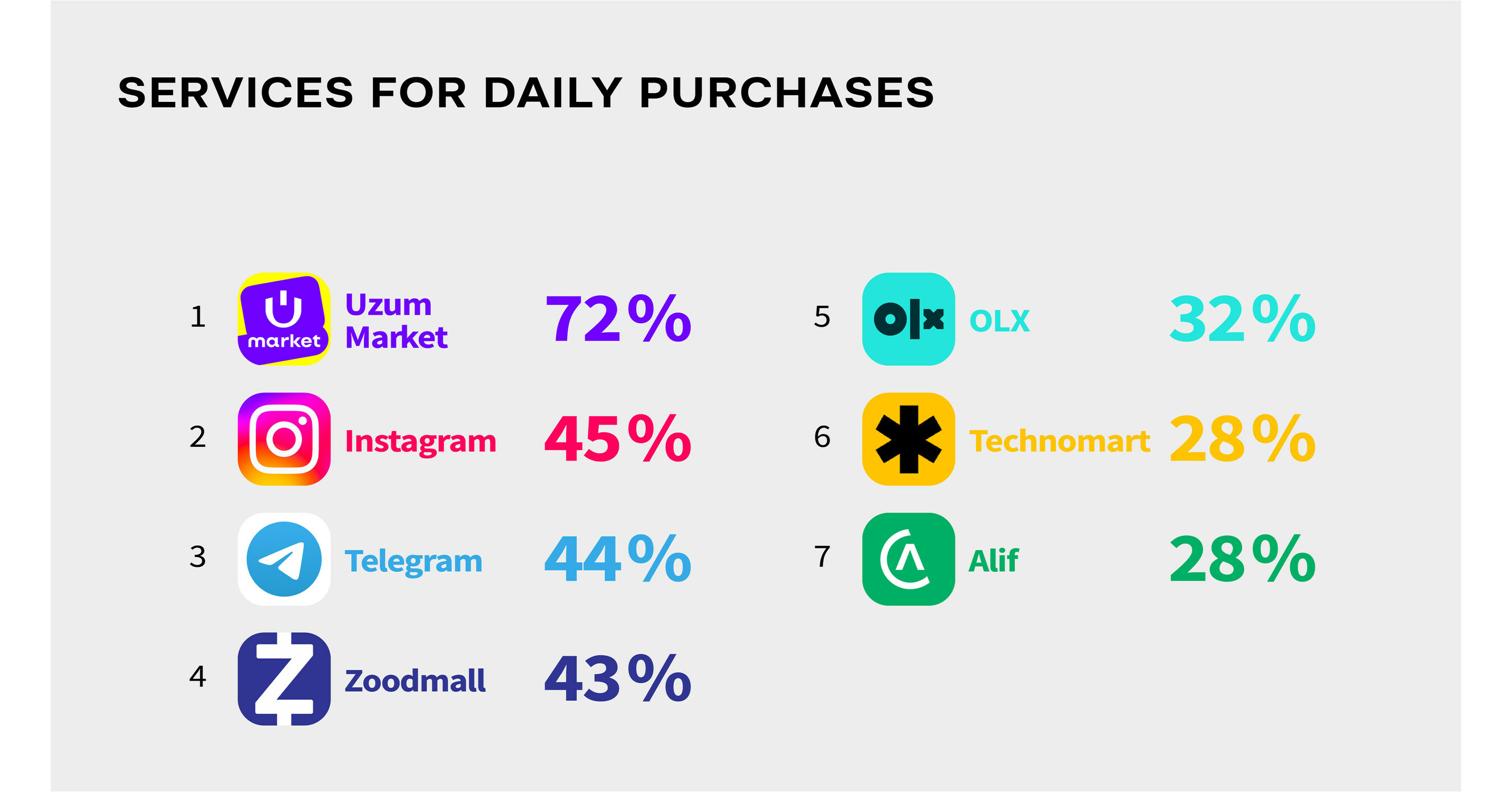 SERVICES FOR DAILY PURCHASES

1 market Uzum Market 72%

2 Instagram 45%

3 Telegram 44%

4 Zoodmall 43%

5 olx OLX 32%

6 Technomart 28%

7 Alif 28%